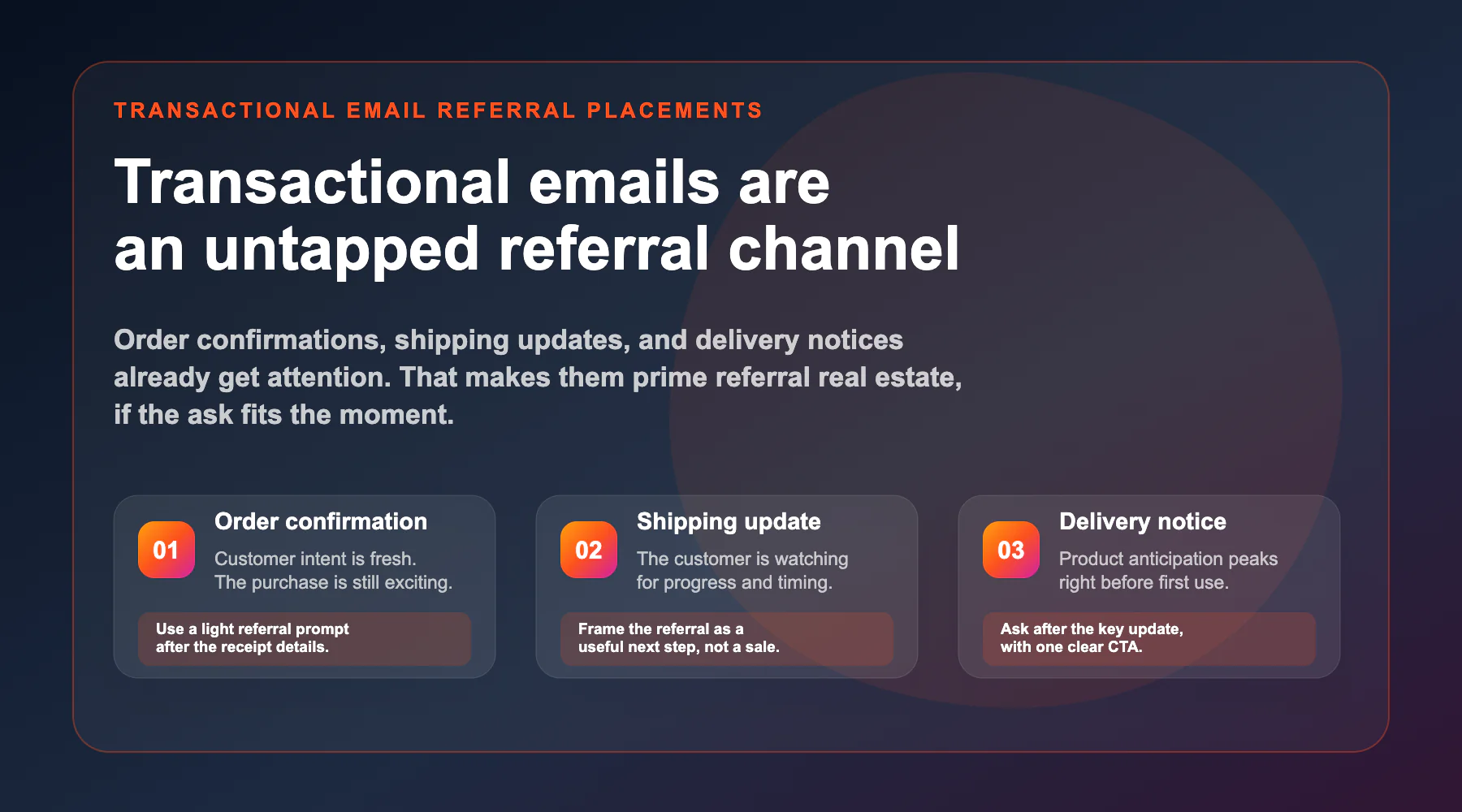 TRANSACTIONAL EMAIL REFERRAL PLACEMENTS

Transactional emails are an untapped referral channel

Order confirmations, shipping updates, and delivery notices already get attention. That makes them prime referral real estate, if the ask fits the moment.

01

Order confirmation

Customer intent is fresh. The purchase is still exciting.

Use a light referral prompt after the receipt details.

02

Shipping update

The customer is watching for progress and timing.

Frame the referral as a useful next step, not a sale.

03

Delivery notice

Product anticipation peaks right before first use.

Ask after the key update, with one clear CTA.